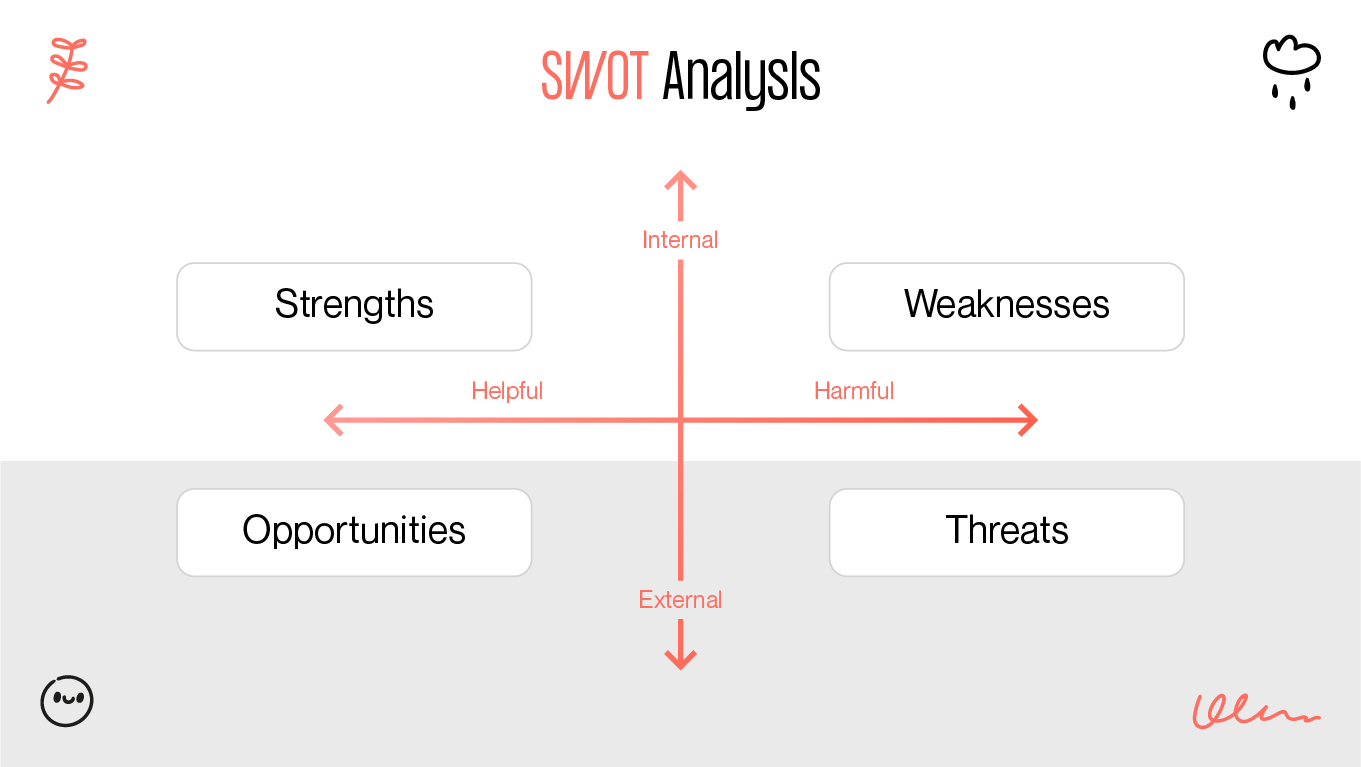 SWOT Analysis

Internal

Strengths

Weaknesses

Helpful

Harmful

Opportunities

Threats

External